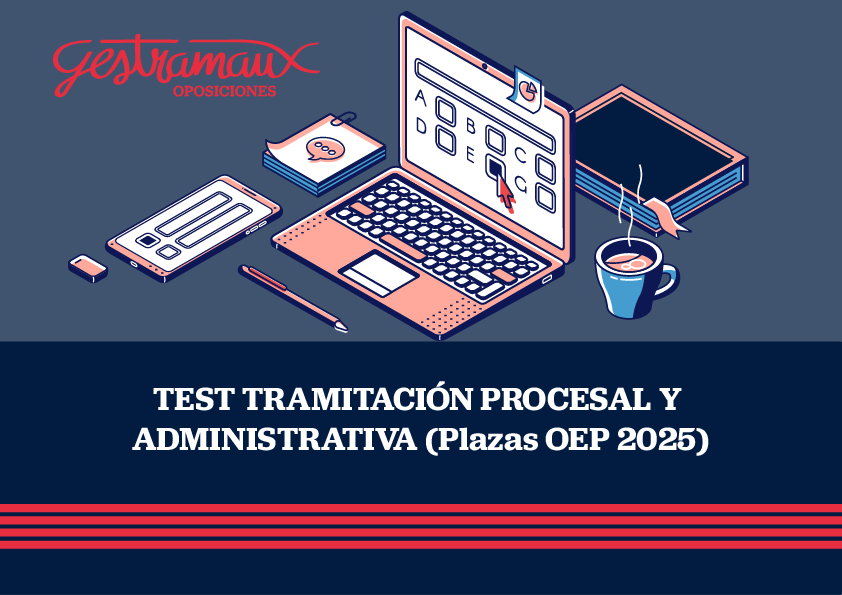 Gestramaux
OPOSICIONES

A B C
D E G

TEST TRAMITACIÓN PROCESAL Y ADMINISTRATIVA (Plazas OEP 2025)